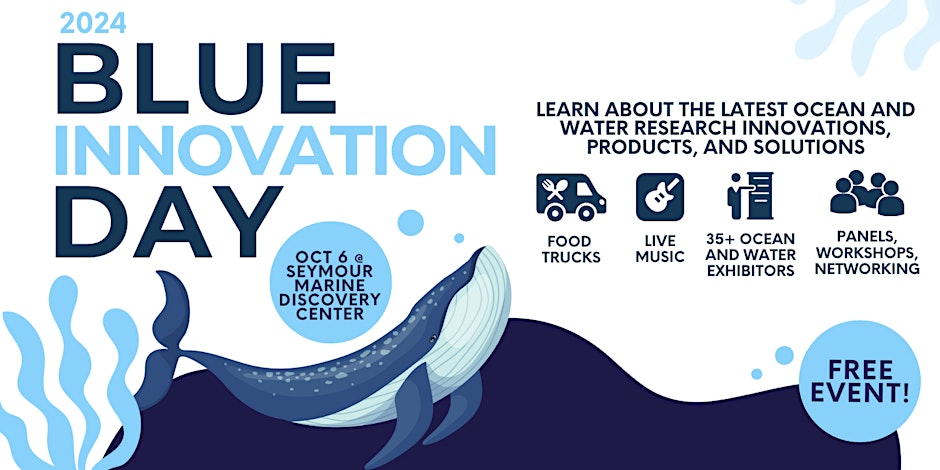 2024
BLUE
INNOVATION
DAY

OCT 6 @ SEYMOUR MARINE DISCOVERY CENTER

LEARN ABOUT THE LATEST OCEAN AND WATER RESEARCH INNOVATIONS, PRODUCTS, AND SOLUTIONS

FOOD TRUCKS

LIVE MUSIC

35+ OCEAN AND WATER EXHIBITORS

PANELS, WORKSHOPS, NETWORKING

FREE EVENT!